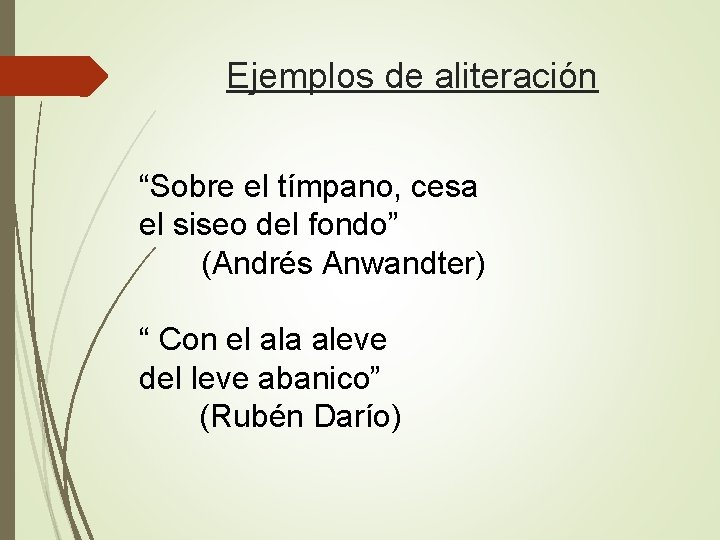 Ejemplos de aliteración

“Sobre el tímpano, cesa
el siseo del fondo”
(Andrés Anwandter)

“ Con el ala aleve
del leve abanico”
(Rubén Darío)